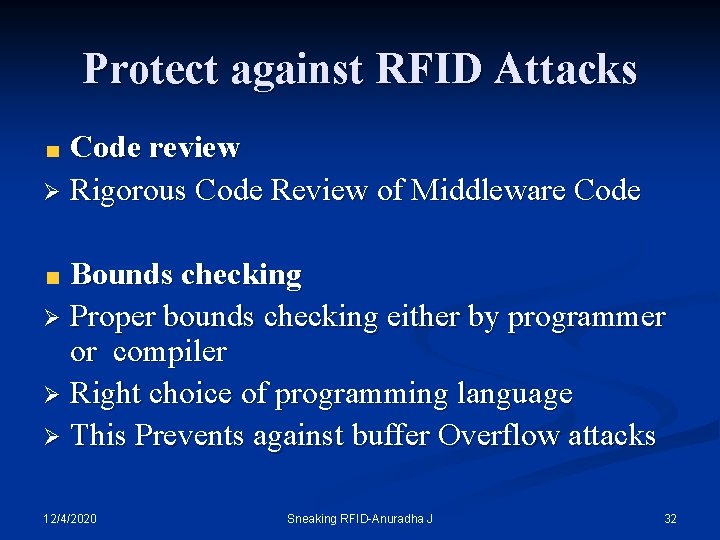 Protect against RFID Attacks

■ Code review
➢ Rigorous Code Review of Middleware Code

■ Bounds checking
➢ Proper bounds checking either by programmer or compiler
➢ Right choice of programming language
➢ This Prevents against buffer Overflow attacks

12/4/2020 Sneaking RFID-Anuradha J 32